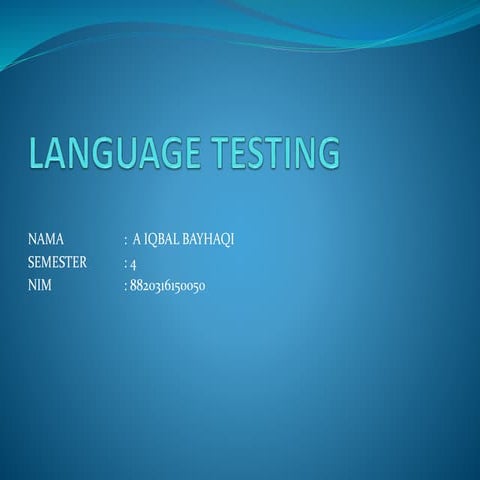 LANGUAGE TESTING

NAMA : A IQBAL BAYHAQI
SEMESTER : 4
NIM : 8820316150050